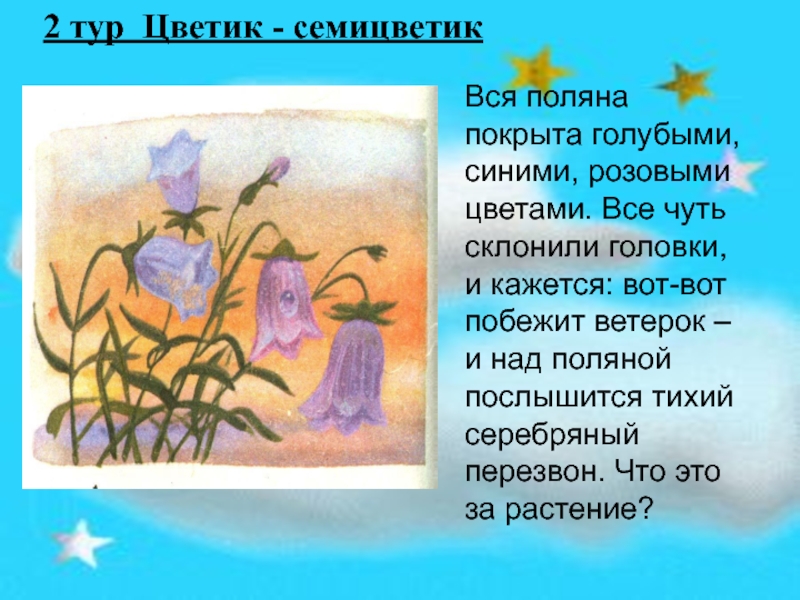 2 тур  Цветик - семицветик

Вся поляна покрыта голубыми, синими, розовыми цветами. Все чуть склонили головки, и кажется: вот-вот побежит ветерок – и над поляной послышится тихий серебряный перезвон. Что это за растение?